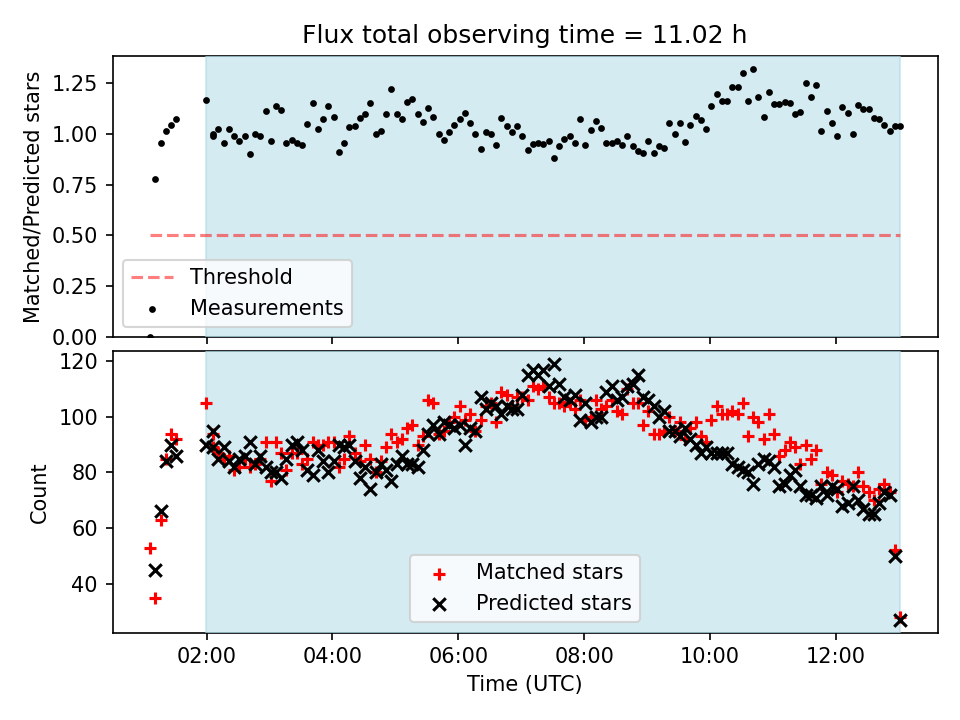 Flux total observing time = 11.02 h

Matched/Predicted stars

1.25
1.00
0.75
0.50
0.25
0.00

Threshold
Measurements

Count

120
100
80
60
40

Matched stars
Predicted stars

02:00
04:00
06:00
08:00
10:00
12:00

Time (UTC)